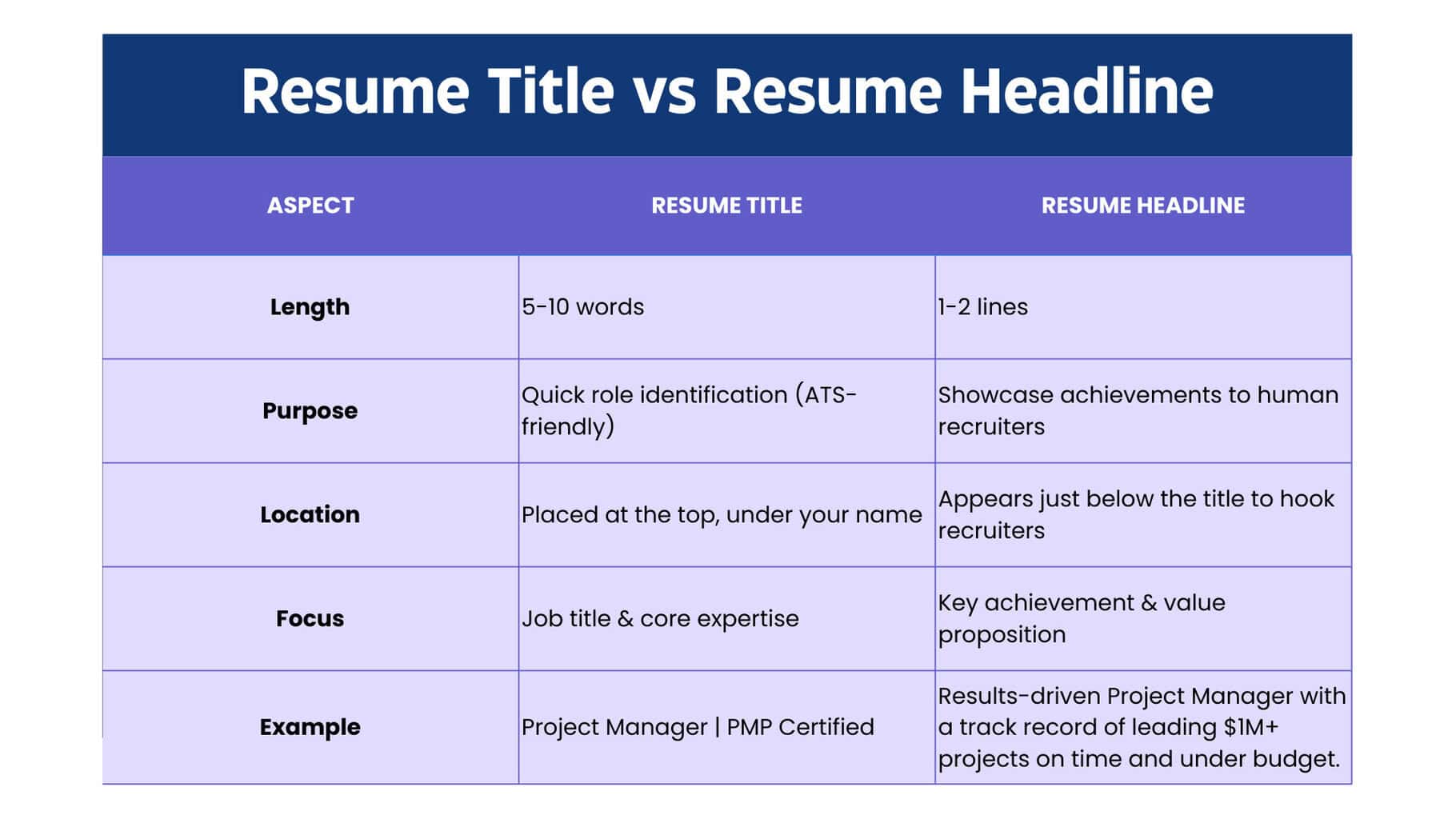 Resume Title vs Resume Headline

| ASPECT | RESUME TITLE | RESUME HEADLINE |
|---|---|---|
| Length | 5-10 words | 1-2 lines |
| Purpose | Quick role identification (ATS-friendly) | Showcase achievements to human recruiters |
| Location | Placed at the top, under your name | Appears just below the title to hook recruiters |
| Focus | Job title & core expertise | Key achievement & value proposition |
| Example | Project Manager \| PMP Certified | Results-driven Project Manager with a track record of leading \$1M+ projects on time and under budget. |